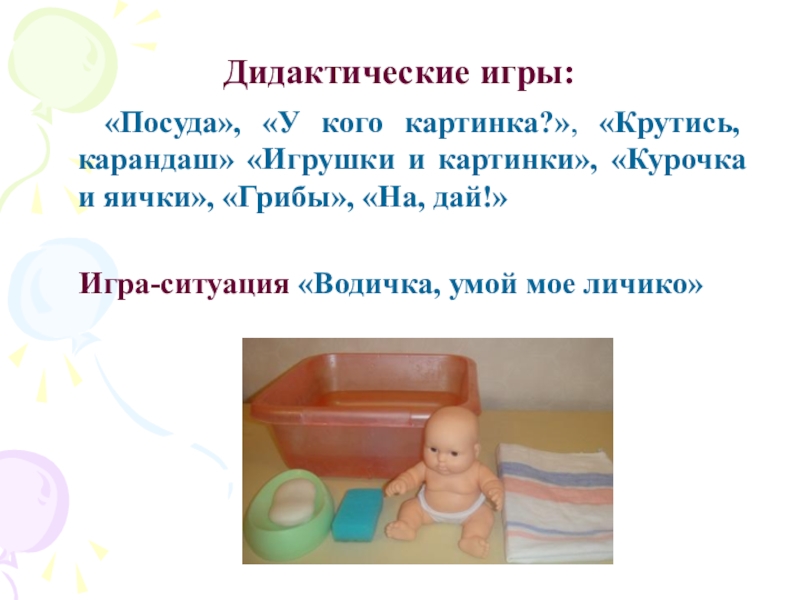 Дидактические игры:

«Посуда», «У кого картинка?», «Крутись, карандаш» «Игрушки и картинки», «Курочка и яички», «Грибы», «На, дай!»

Игра-ситуация «Водичка, умой мое личико»